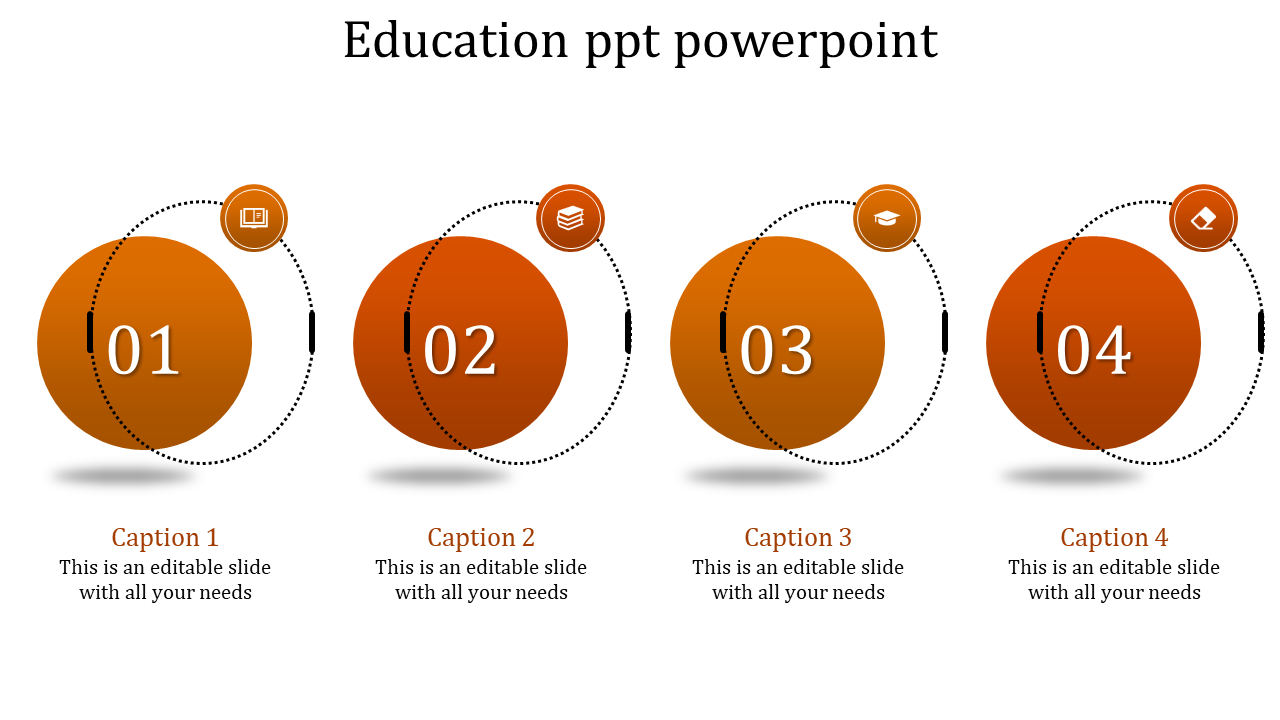 Education ppt powerpoint

01

02

03

04

Caption 1
This is an editable slide with all your needs

Caption 2
This is an editable slide with all your needs

Caption 3
This is an editable slide with all your needs

Caption 4
This is an editable slide with all your needs